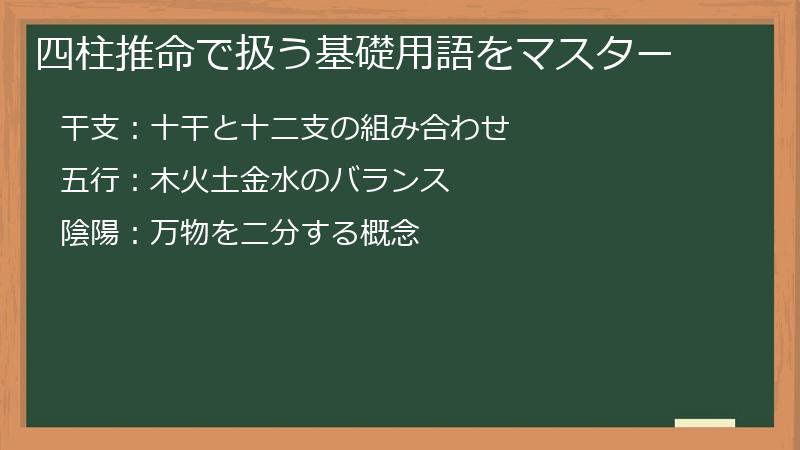 四柱推命で扱う基礎用語をマスター

干支：十干と十二支の組み合わせ

五行：木火土金水のバランス

陰陽：万物を二分する概念